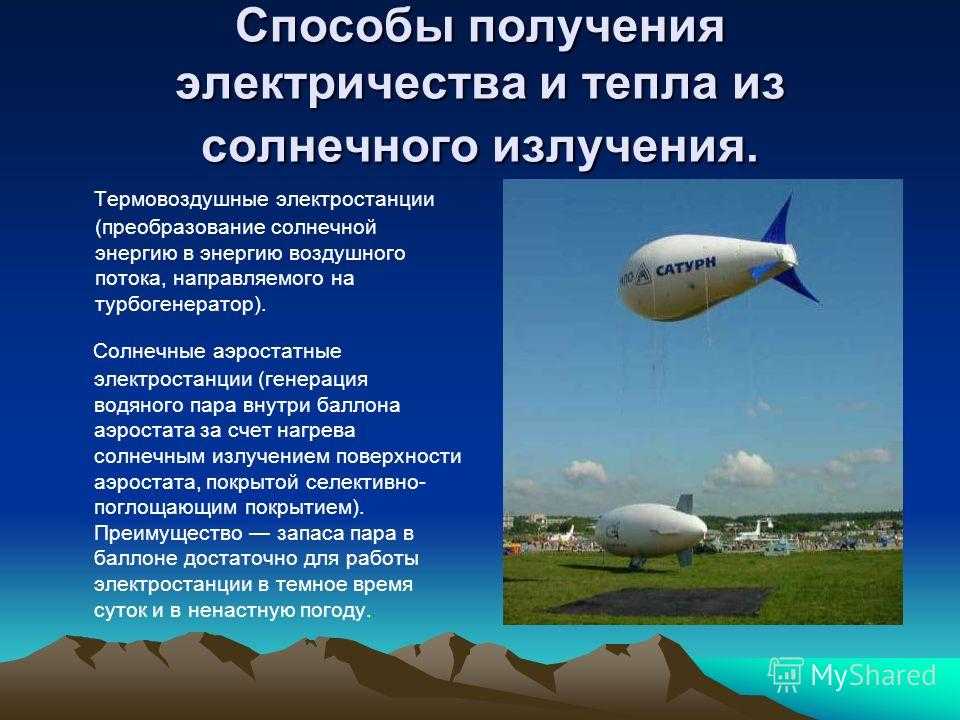 Способы получения электричества и тепла из солнечного излучения.

Термовоздушные электростанции (преобразование солнечной энергию в энергию воздушного потока, направляемого на турбогенератор).

Солнечные аэростатные электростанции (генерация водяного пара внутри баллона аэростата за счет нагрева солнечным излучением поверхности аэростата, покрытой селективно-поглощающим покрытием). Преимущество — запаса пара в баллоне достаточно для работы электростанции в темное время суток и в ненастную погоду.

НПО САТУРН

MyShared